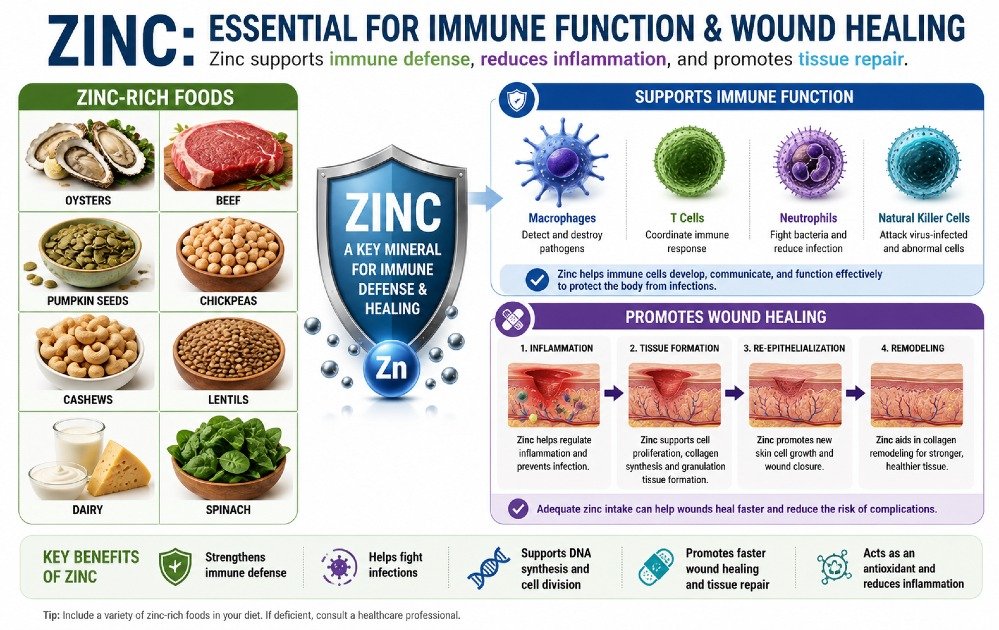 ZINC: ESSENTIAL FOR IMMUNE FUNCTION & WOUND HEALING

Zinc supports immune defense, reduces inflammation, and promotes tissue repair.

ZINC-RICH FOODS

OYSTERS

BEEF

PUMPKIN SEEDS

CHICKPEAS

CASHEWS

LENTILS

DAIRY

SPINACH

ZINC

A KEY MINERAL FOR IMMUNE DEFENSE & HEALING

Zn

SUPPORTS IMMUNE FUNCTION

Macrophages
Detect and destroy pathogens

T Cells
Coordinate immune response

Neutrophils
Fight bacteria and reduce infection

Natural Killer Cells
Attack virus-infected and abnormal cells

Zinc helps immune cells develop, communicate, and function effectively to protect the body from infections.

PROMOTES WOUND HEALING

1. INFLAMMATION
Zinc helps regulate inflammation and prevents infection.

2. TISSUE FORMATION
Zinc supports cell proliferation, collagen synthesis and granulation tissue formation.

3. RE-EPITHELIALIZATION
Zinc promotes new skin cell growth and wound closure.

4. REMODELING
Zinc aids in collagen remodeling for stronger, healthier tissue.

Adequate zinc intake can help wounds heal faster and reduce the risk of complications.

KEY BENEFITS OF ZINC

Strengthens immune defense

Helps fight infections

Supports DNA synthesis and cell division

Promotes faster wound healing and tissue repair

Acts as an antioxidant and reduces inflammation

Tip: Include a variety of zinc-rich foods in your diet. If deficient, consult a healthcare professional.